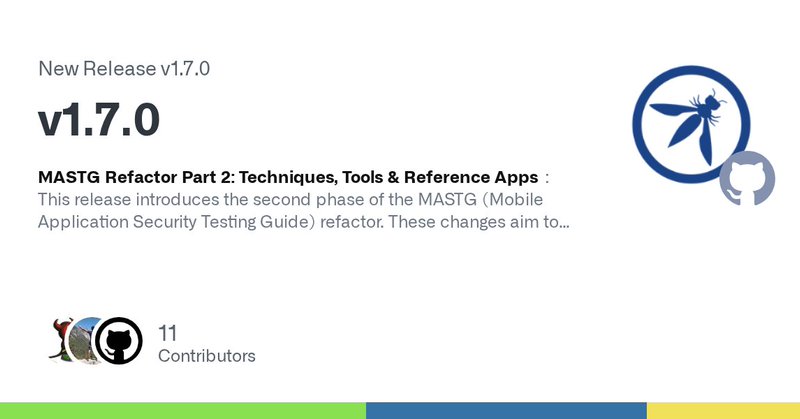 New Release v1.7.0

v1.7.0

MASTG Refactor Part 2: Techniques, Tools & Reference Apps : This release introduces the second phase of the MASTG (Mobile Application Security Testing Guide) refactor. These changes aim to...

11
Contributors